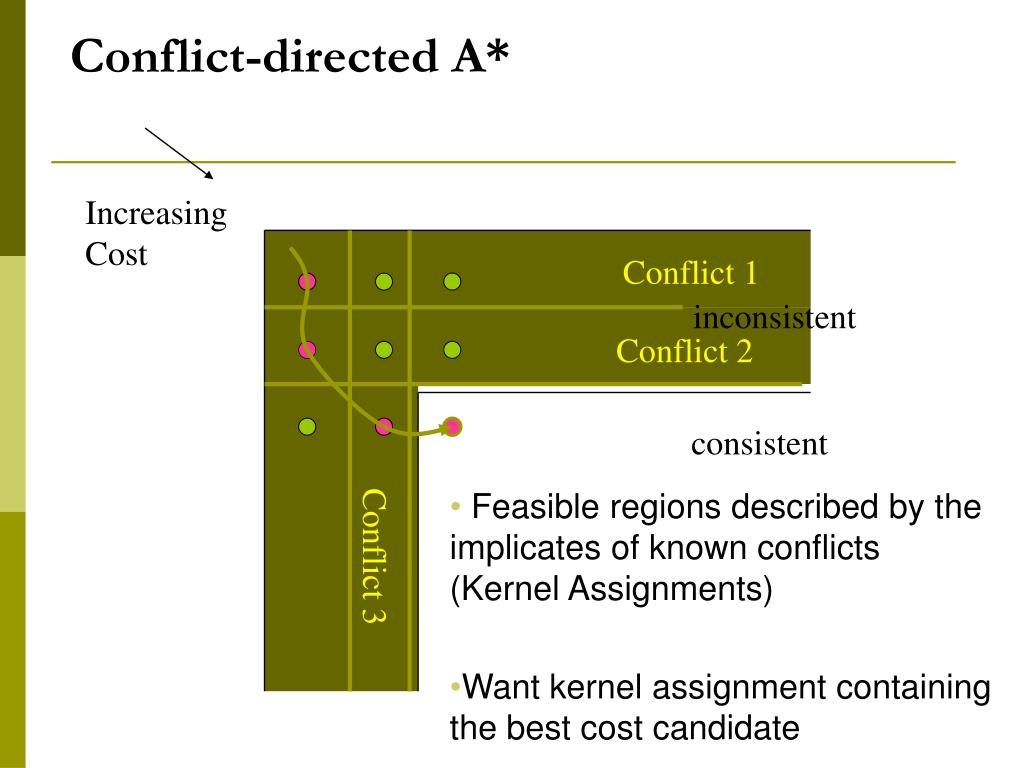 Conflict-directed A*

Increasing Cost

Conflict 1

inconsistent

Conflict 2

consistent

Conflict 3

• Feasible regions described by the implicates of known conflicts (Kernel Assignments)

•Want kernel assignment containing the best cost candidate